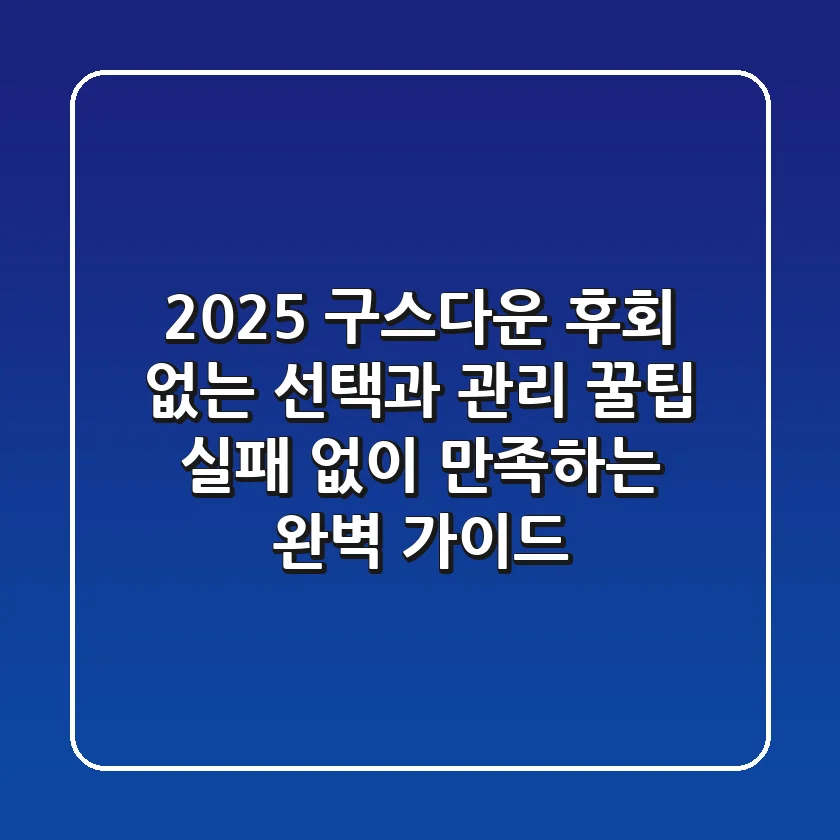 2025 구스다운 후회 없는 선택과 관리 꿀팁 실패 없이 만족하는 완벽 가이드